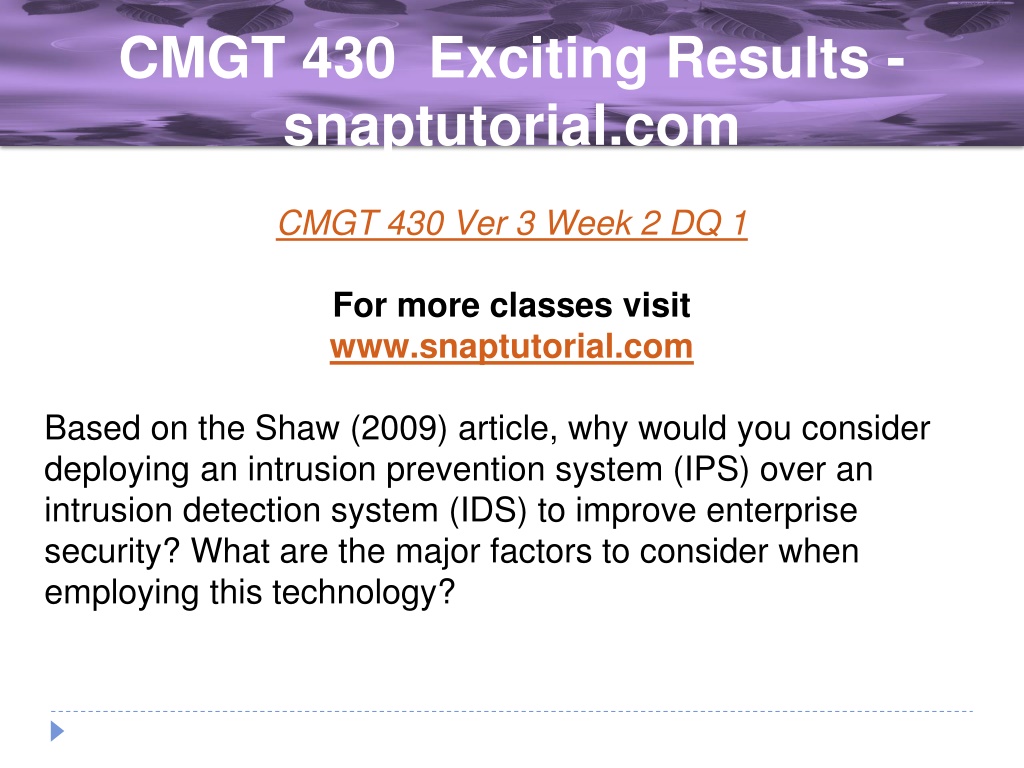 CMGT 430 Exciting Results - snaptutorial.com

CMGT 430 Ver 3 Week 2 DQ 1

For more classes visit
www.snaptutorial.com

Based on the Shaw (2009) article, why would you consider deploying an intrusion prevention system (IPS) over an intrusion detection system (IDS) to improve enterprise security? What are the major factors to consider when employing this technology?